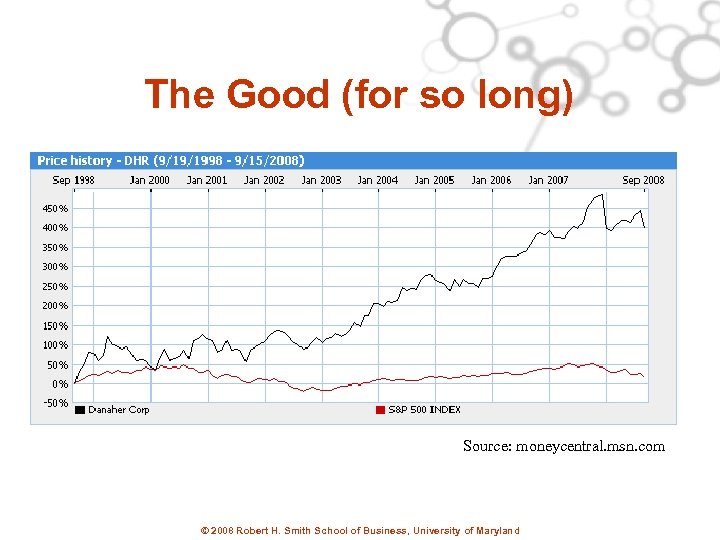 The Good (for so long)

Price history - DHR (9/19/1998 - 9/15/2008)

Sep 1998 Jan 2000 Jan 2001 Jan 2002 Jan 2003 Jan 2004 Jan 2005 Jan 2006 Jan 2007 Sep 2008

450%
400%
350%
300%
250%
200%
150%
100%
50%
0%
-50%

Danaher Corp
S&P 500 INDEX

Source: moneycentral.msn.com

© 2008 Robert H. Smith School of Business, University of Maryland